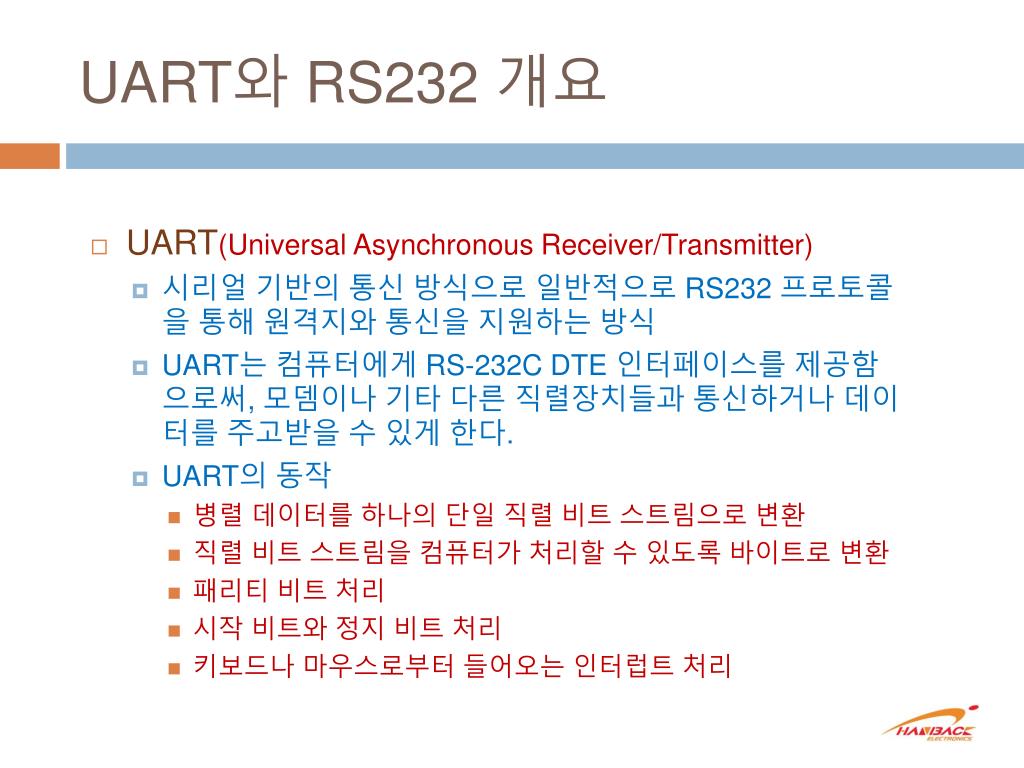 UART와 RS232 개요

UART(Universal Asynchronous Receiver/Transmitter)

시리얼 기반의 통신 방식으로 일반적으로 RS232 프로토콜을 통해 원격지와 통신을 지원하는 방식

UART는 컴퓨터에게 RS-232C DTE 인터페이스를 제공함으로써, 모뎀이나 기타 다른 직렬장치들과 통신하거나 데이터를 주고받을 수 있게 한다.

UART의 동작

병렬 데이터를 하나의 단일 직렬 비트 스트림으로 변환

직렬 비트 스트림을 컴퓨터가 처리할 수 있도록 바이트로 변환

패리티 비트 처리

시작 비트와 정지 비트 처리

키보드나 마우스로부터 들어오는 인터럽트 처리

HANBACK ELECTRONICS